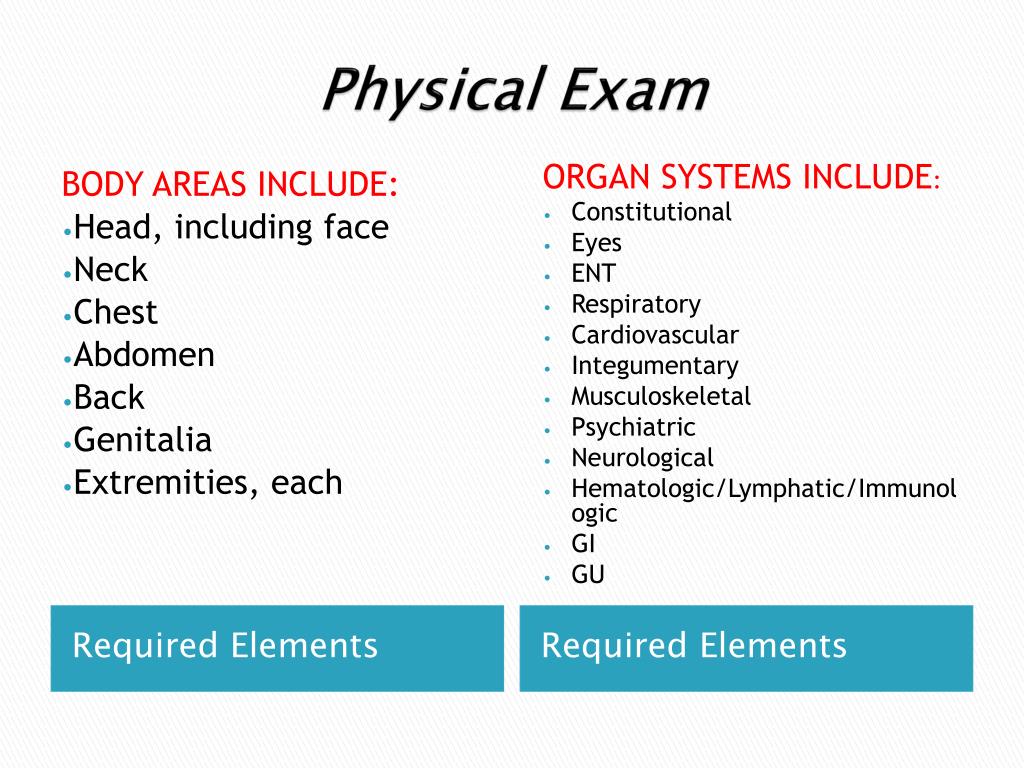 Physical Exam

BODY AREAS INCLUDE:
•Head, including face
•Neck
•Chest
•Abdomen
•Back
•Genitalia
•Extremities, each

Required Elements

ORGAN SYSTEMS INCLUDE:
• Constitutional
• Eyes
• ENT
• Respiratory
• Cardiovascular
• Integumentary
• Musculoskeletal
• Psychiatric
• Neurological
• Hematologic/Lymphatic/Immunologic
• GI
• GU

Required Elements